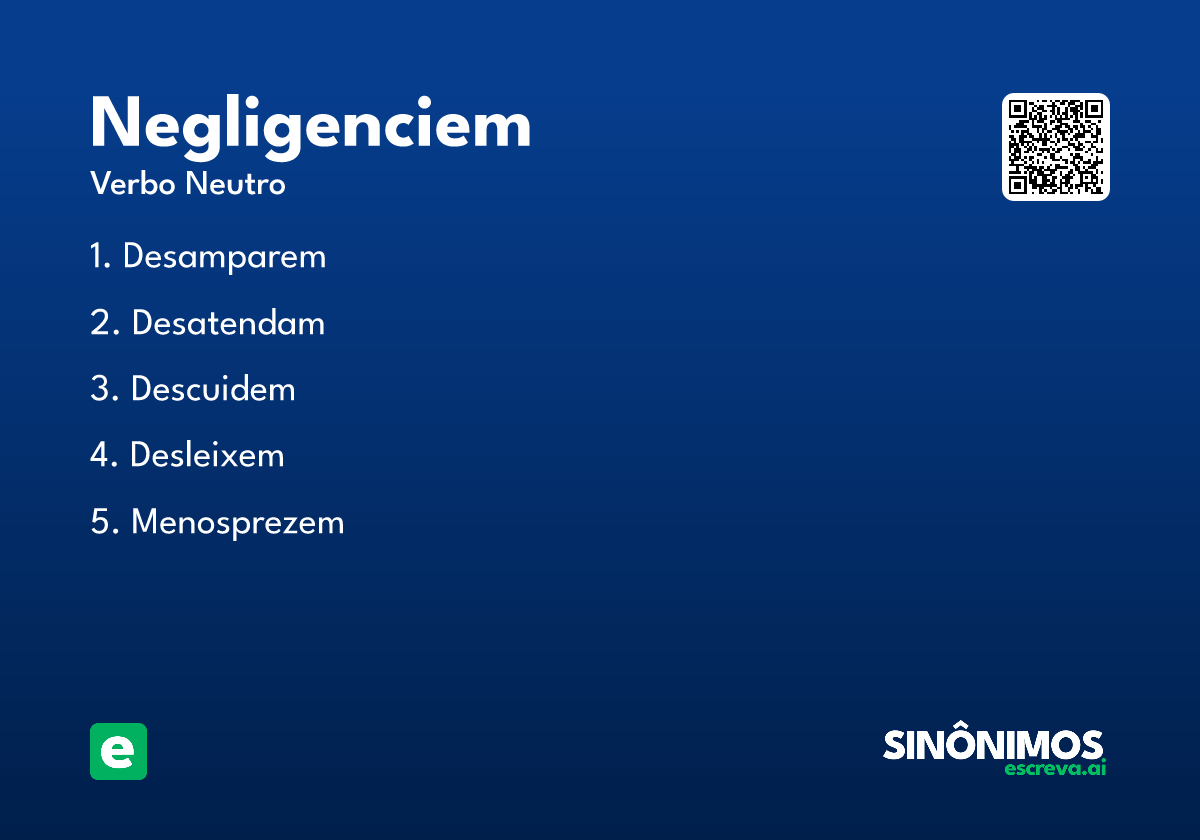 Negligenciem
Verbo Neutro

1. Desamparem

2. Desatendam

3. Descuidem

4. Desleixem

5. Menosprezem

e

SINÔNIMOS
escreva.ai